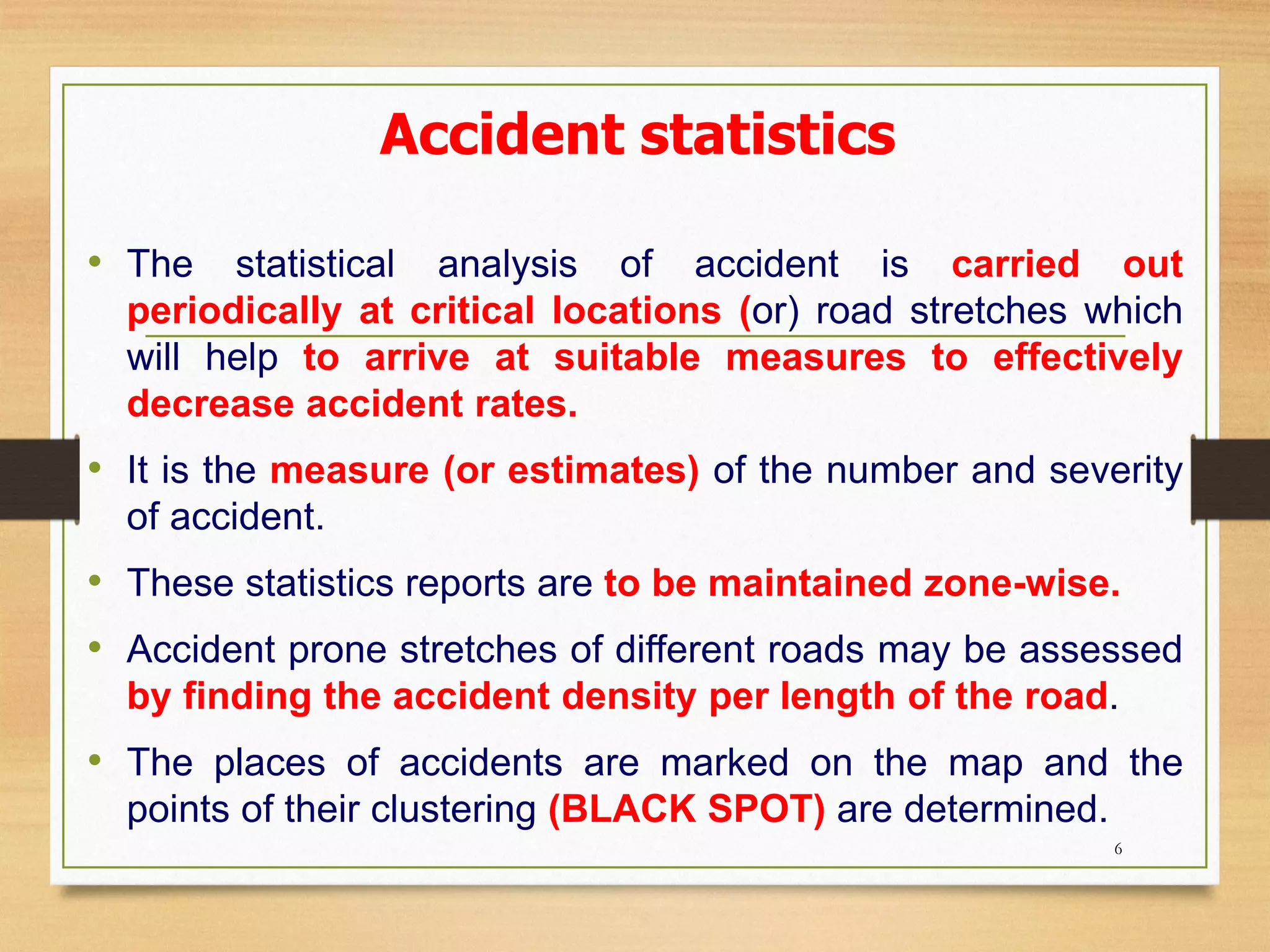 Accident statistics

• The statistical analysis of accident is carried out periodically at critical locations (or) road stretches which will help to arrive at suitable measures to effectively decrease accident rates.

• It is the measure (or estimates) of the number and severity of accident.

• These statistics reports are to be maintained zone-wise.

• Accident prone stretches of different roads may be assessed by finding the accident density per length of the road.

• The places of accidents are marked on the map and the points of their clustering (BLACK SPOT) are determined.

6